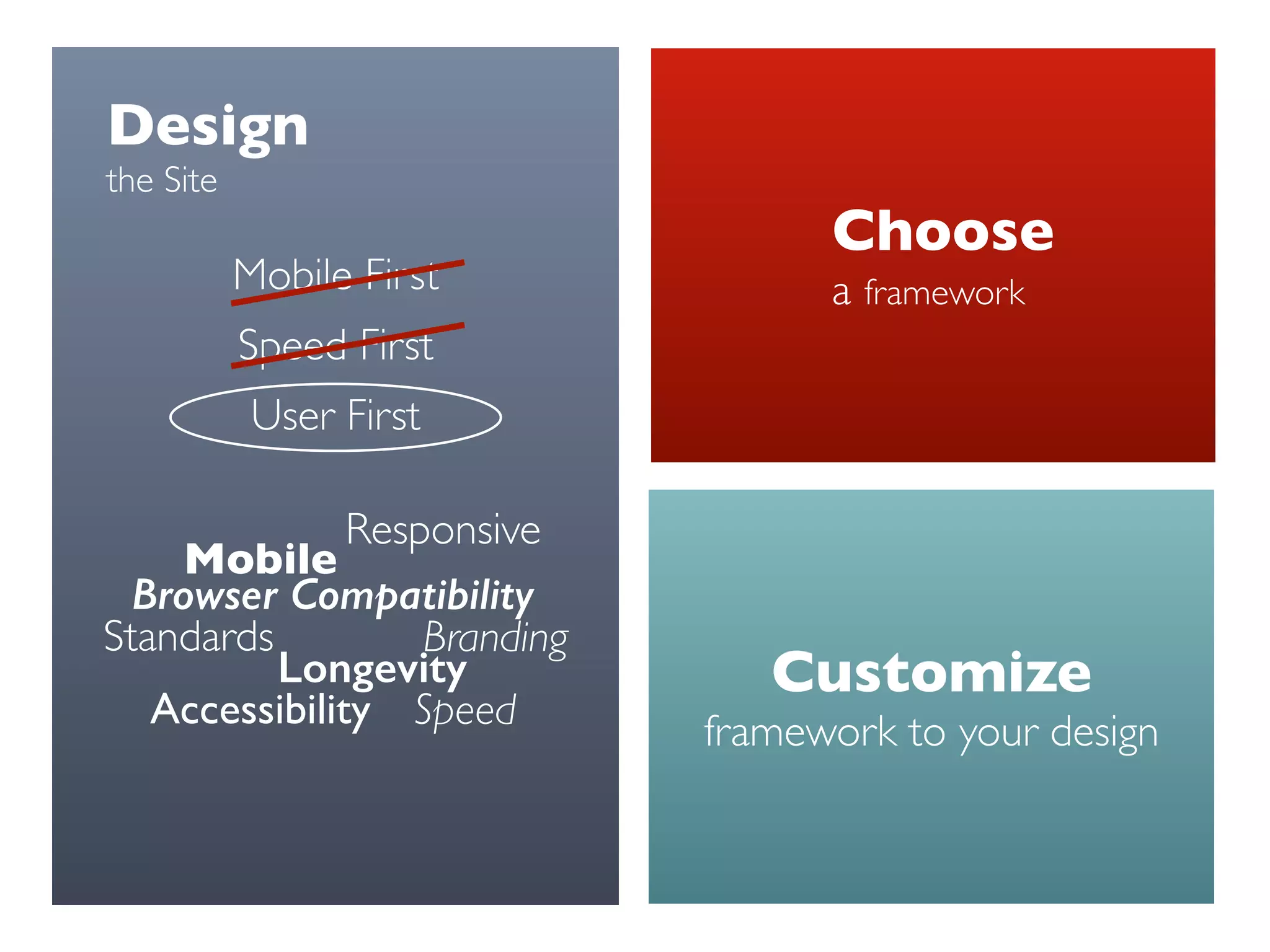 Design
the Site

Mobile First

Speed First

User First

Responsive
Mobile
Browser Compatibility
Standards
Branding
Longevity
Accessibility
Speed

Choose
a framework

Customize
framework to your design